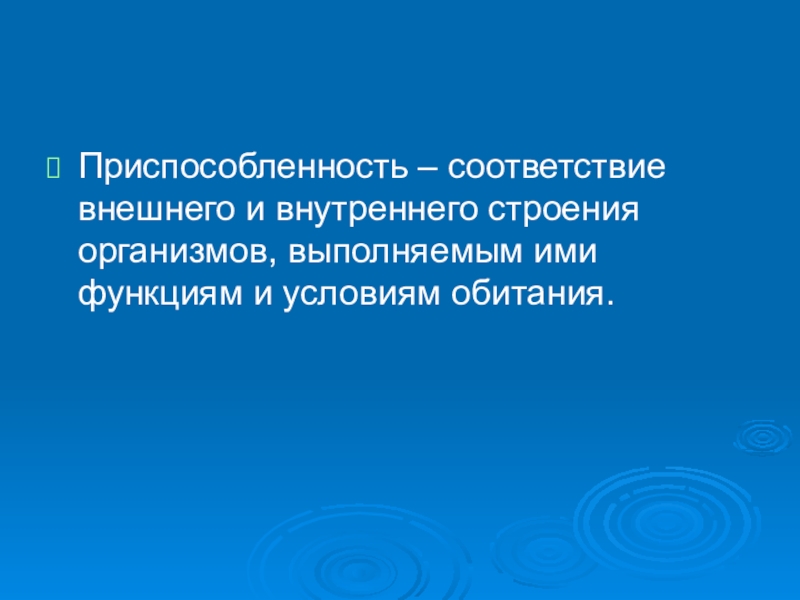 Приспособленность – соответствие внешнего и внутреннего строения организмов, выполняемым ими функциям и условиям обитания.